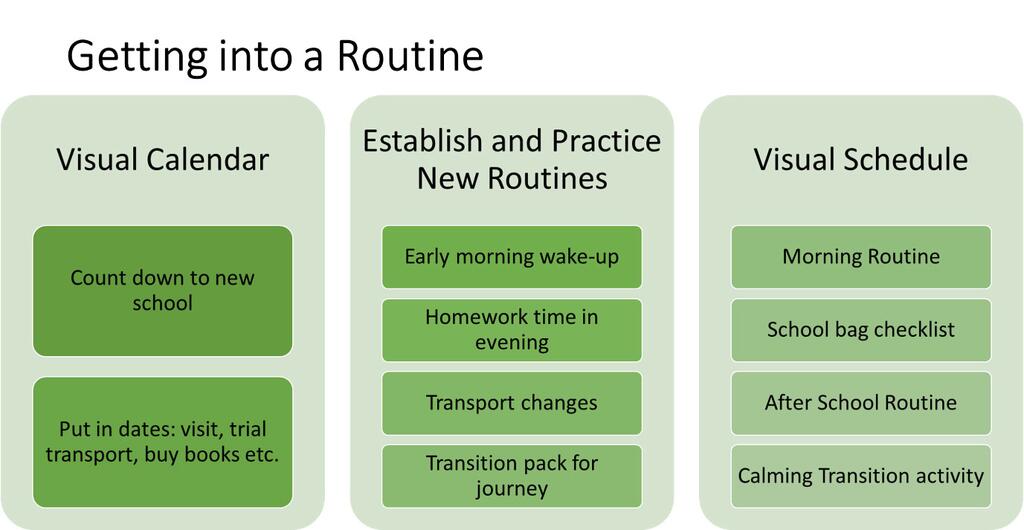 Getting into a Routine

Visual Calendar

Count down to new school

Put in dates: visit, trial transport, buy books etc.

Establish and Practice New Routines

Early morning wake-up

Homework time in evening

Transport changes

Transition pack for journey

Visual Schedule

Morning Routine

School bag checklist

After School Routine

Calming Transition activity